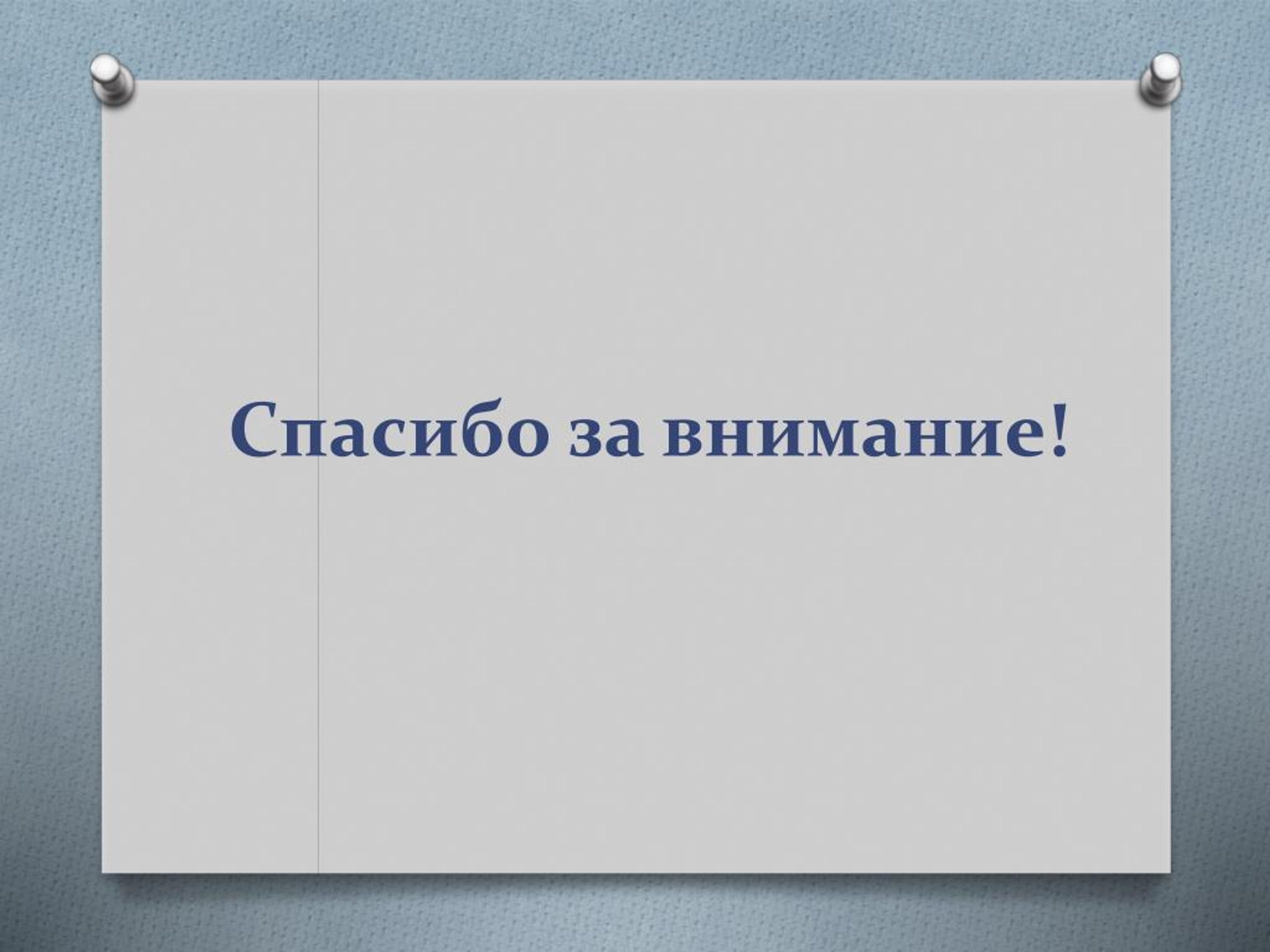 Спасибо за внимание!